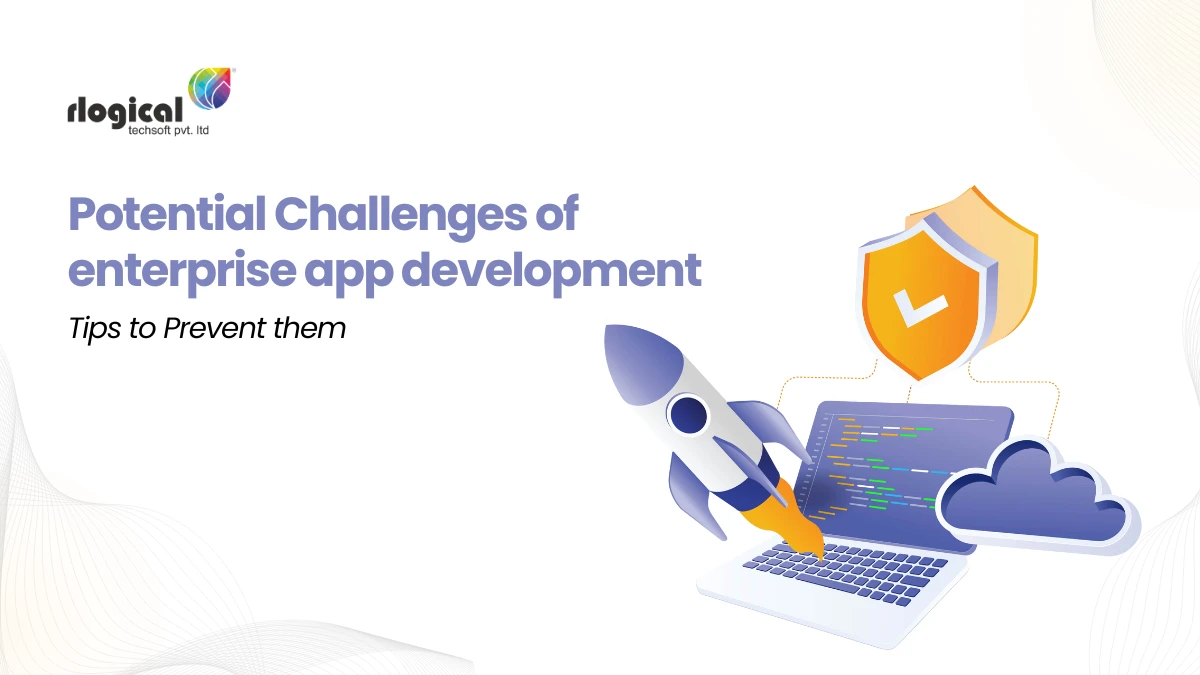 rlogical
techsoft pvt. ltd

Potential Challenges of enterprise app development

Tips to Prevent them